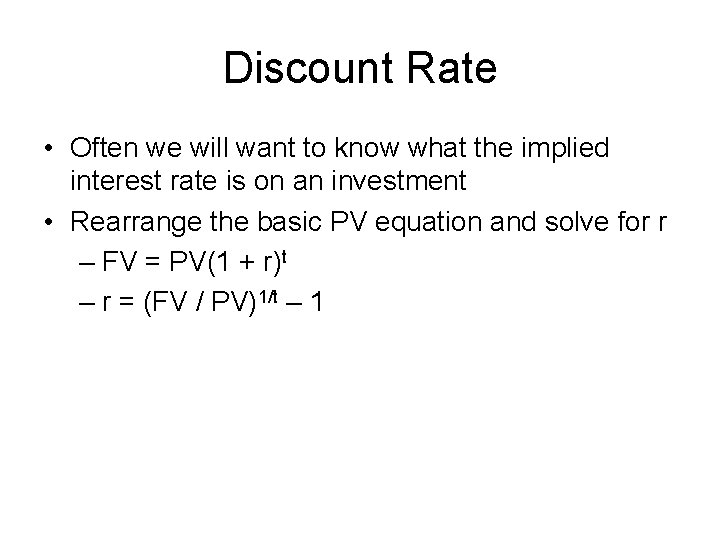 Discount Rate

• Often we will want to know what the implied interest rate is on an investment

• Rearrange the basic PV equation and solve for r

– $FV = PV(1 + r)^t$

– $r = (FV / PV)^{1/t} – 1$